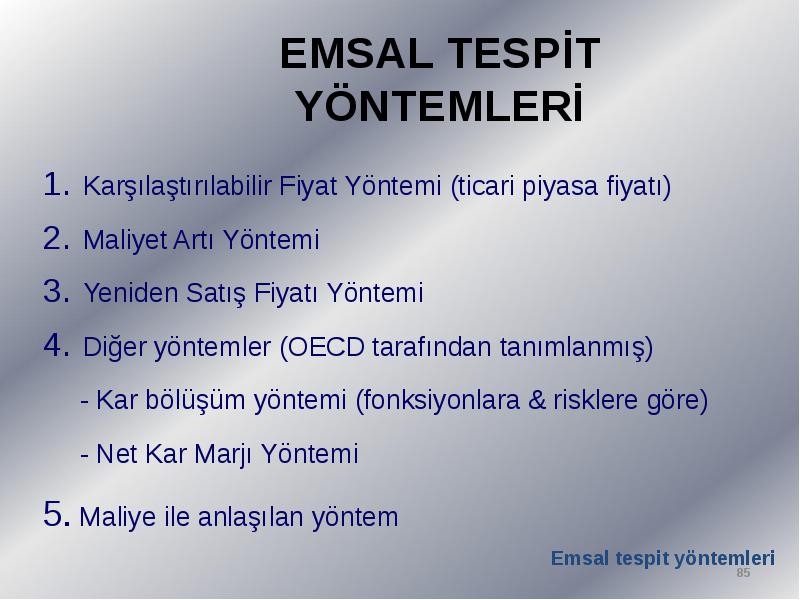 EMSAL TESPİT YÖNTEMLERİ

1. Karşılaştırılabilir Fiyat Yöntemi (ticari piyasa fiyatı)

2. Maliyet Artı Yöntemi

3. Yeniden Satış Fiyatı Yöntemi

4. Diğer yöntemler (OECD tarafından tanımlanmış)

- Kar bölüşüm yöntemi (fonksiyonlara & risklere göre)

- Net Kar Marjı Yöntemi

5. Maliye ile anlaşılan yöntem

Emsal tespit yöntemleri

85